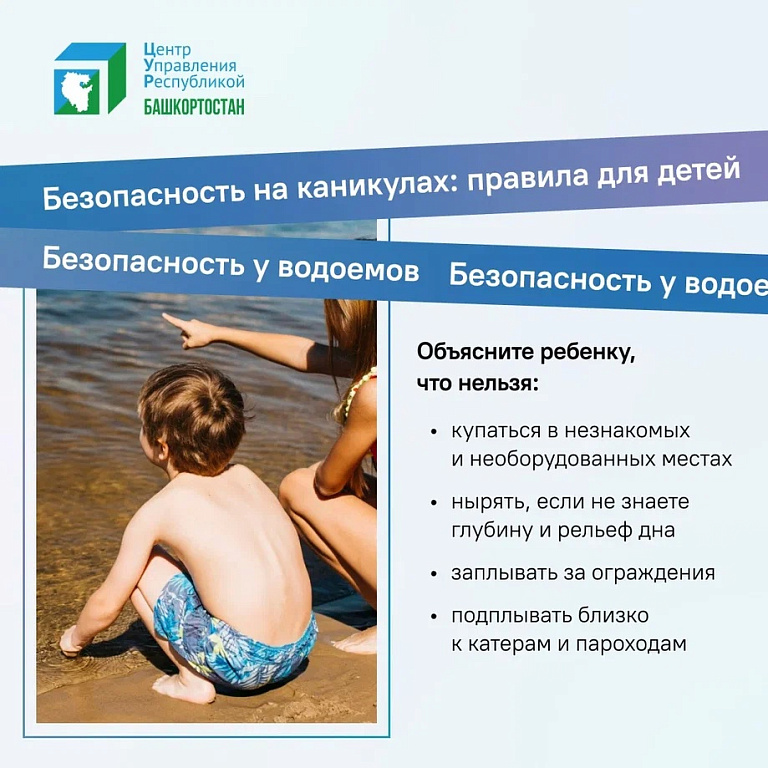 Центр Управления Республикой
БАШКОРТОСТАН

Безопасность на каникулах: правила для детей

Безопасность у водоемов Безопасность у водое

Объясните ребенку, что нельзя:

• купаться в незнакомых и необорудованных местах

• нырять, если не знаете глубину и рельеф дна

• заплывать за ограждения

• подплывать близко к катерам и пароходам